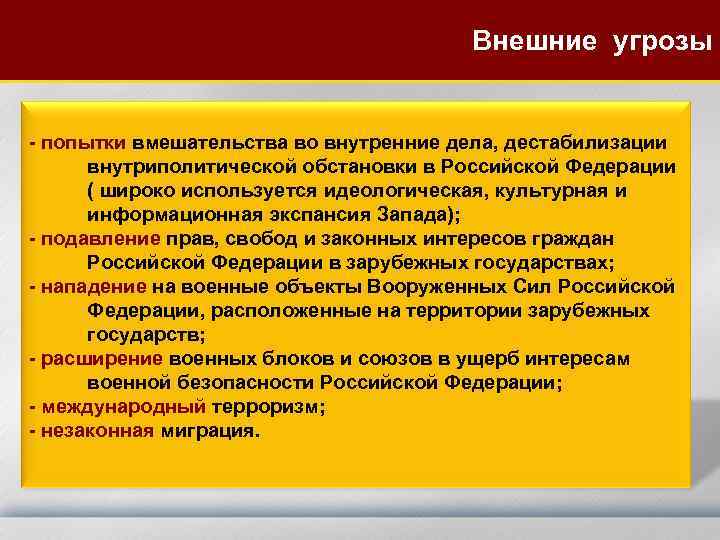 Внешние угрозы

- попытки вмешательства во внутренние дела, дестабилизации внутриполитической обстановки в Российской Федерации ( широко используется идеологическая, культурная и информационная экспансия Запада);
- подавление прав, свобод и законных интересов граждан Российской Федерации в зарубежных государствах;
- нападение на военные объекты Вооруженных Сил Российской Федерации, расположенные на территории зарубежных государств;
- расширение военных блоков и союзов в ущерб интересам военной безопасности Российской Федерации;
- международный терроризм;
- незаконная миграция.